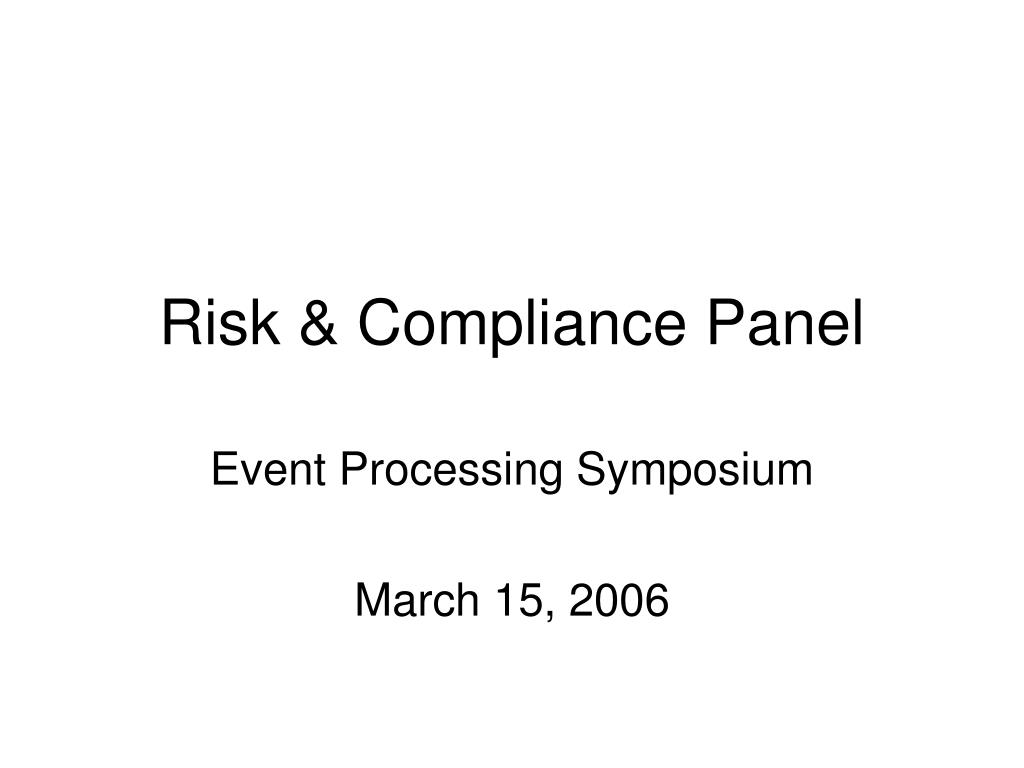 Risk & Compliance Panel

Event Processing Symposium

March 15, 2006